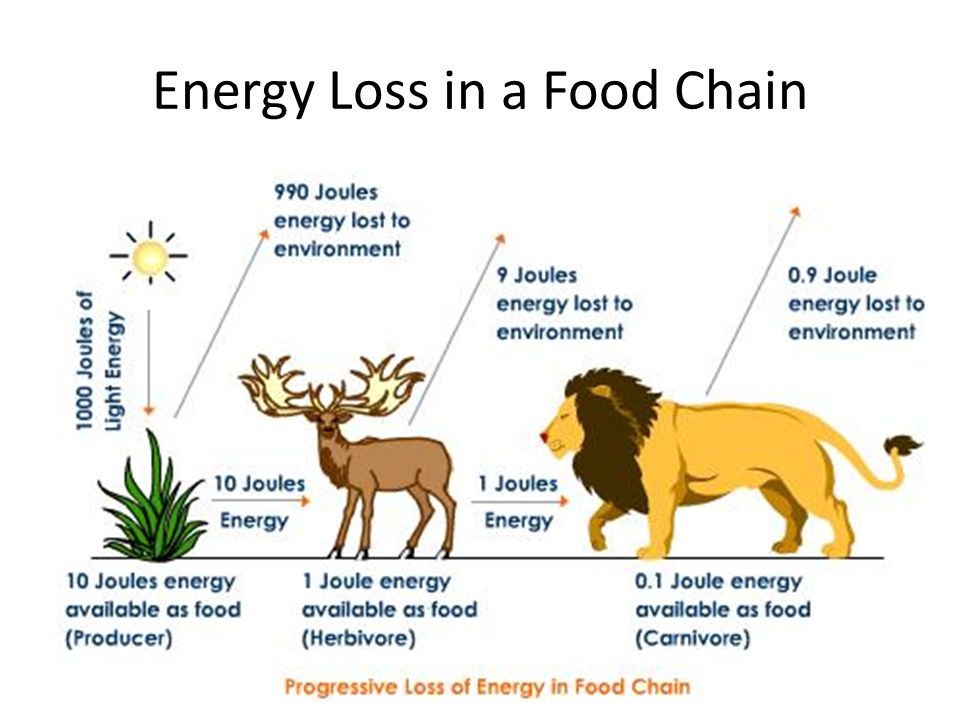 Energy Loss in a Food Chain

1000 Joules of Light Energy

990 Joules energy lost to environment

9 Joules energy lost to environment

0.9 Joule energy lost to environment

10 Joules Energy

1 Joules Energy

10 Joules energy available as food (Producer)

1 Joule energy available as food (Herbivore)

0.1 Joule energy available as food (Carnivore)

Progressive Loss of Energy in Food Chain